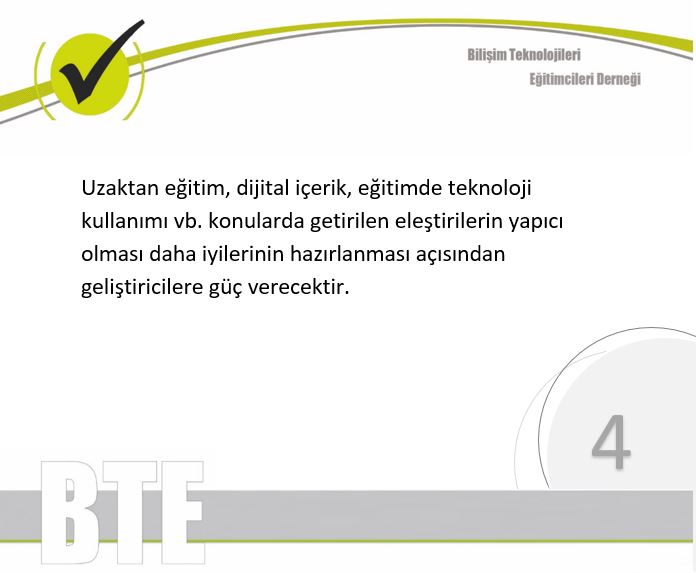 Bilişim Teknolojileri
Eğitimcileri Derneği

Uzaktan eğitim, dijital içerik, eğitimde teknoloji kullanımı vb. konularda getirilen eleştirilerin yapıcı olması daha iyilerinin hazırlanması açısından geliştiricilere güç verecektir.

4

BTE